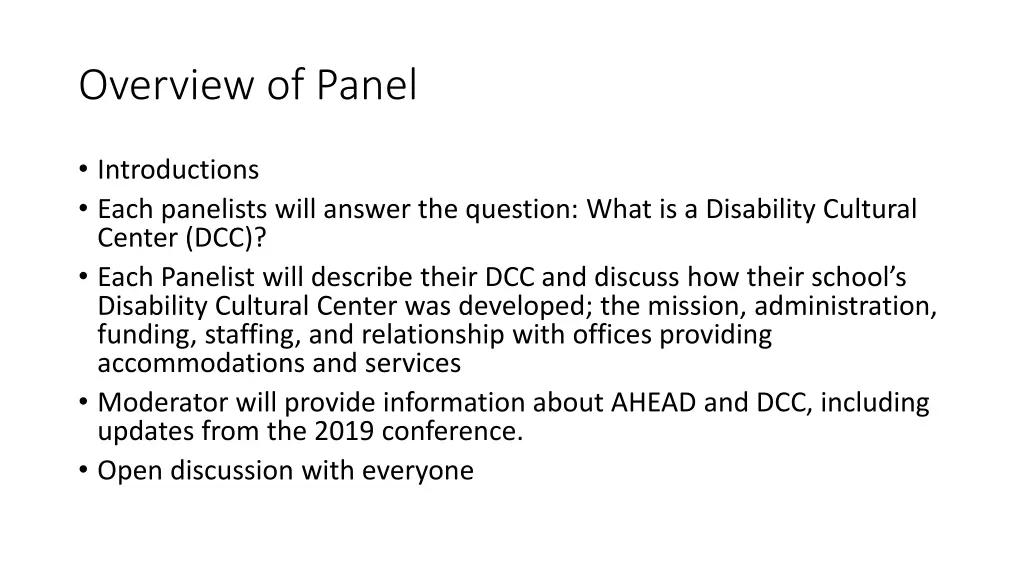 Overview of Panel

• Introductions
• Each panelists will answer the question: What is a Disability Cultural Center (DCC)?
• Each Panelist will describe their DCC and discuss how their school's Disability Cultural Center was developed; the mission, administration, funding, staffing, and relationship with offices providing accommodations and services
• Moderator will provide information about AHEAD and DCC, including updates from the 2019 conference.
• Open discussion with everyone